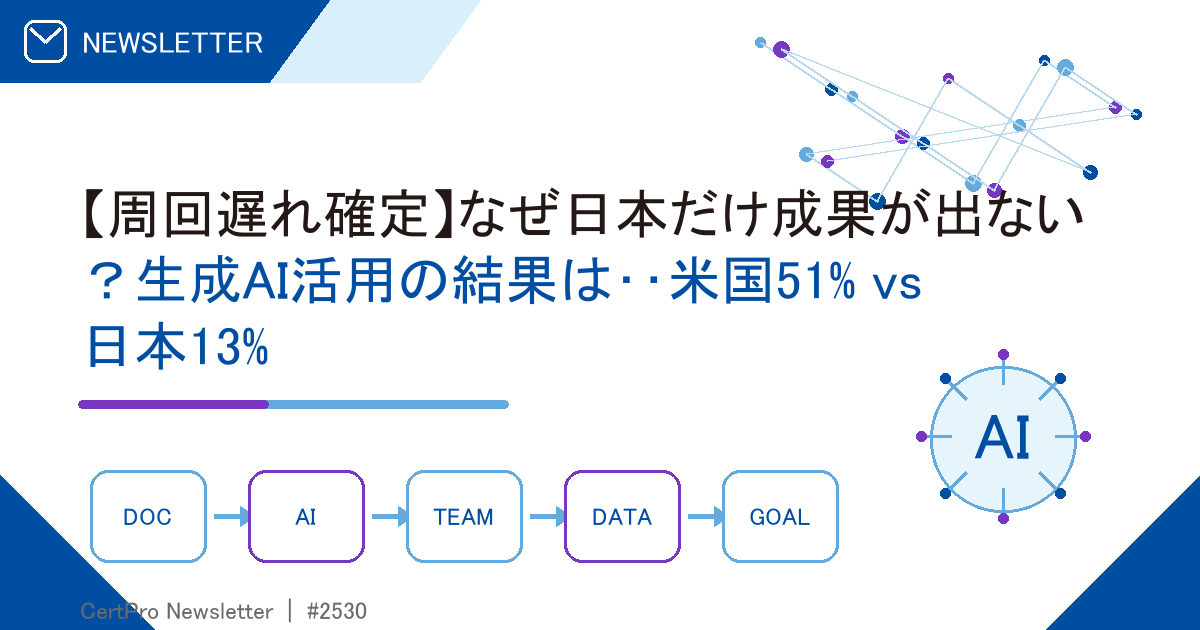 NEWSLETTER

【周回遅れ確定】なぜ日本だけ成果が出ない？生成AI活用の結果は‥米国51% vs 日本13%

AI

DOC
AI
TEAM
DATA
GOAL

CertPro Newsletter ｜ #2530